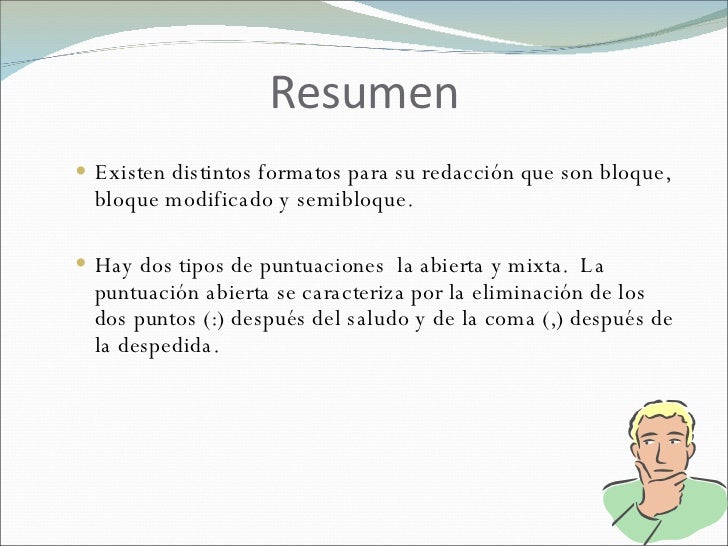 Resumen

• Existen distintos formatos para su redacción que son bloque, bloque modificado y semibloque.

• Hay dos tipos de puntuaciones la abierta y mixta. La puntuación abierta se caracteriza por la eliminación de los dos puntos (:) después del saludo y de la coma (,) después de la despedida.